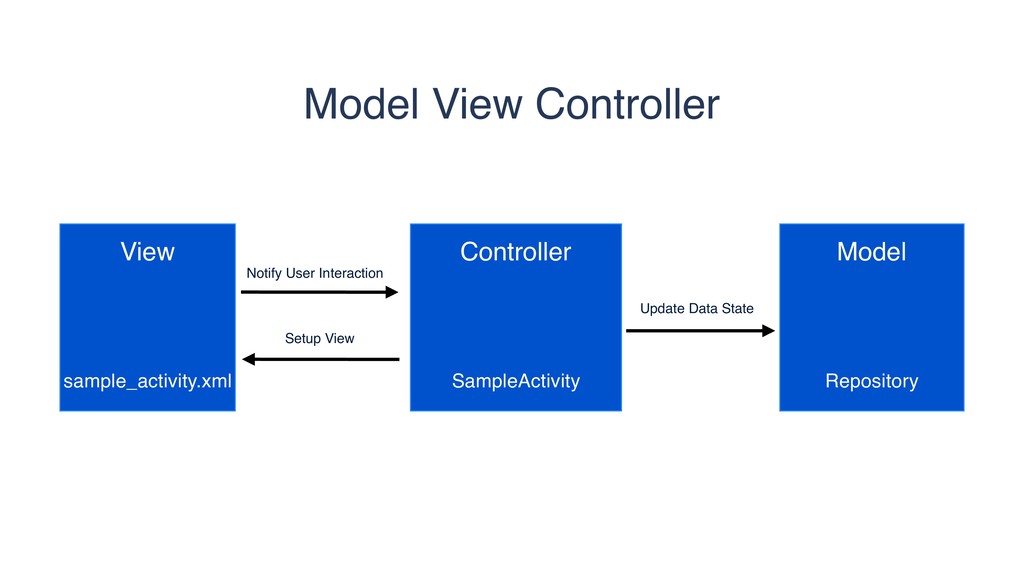 Model View Controller

View

sample_activity.xml

Notify User Interaction

Setup View

Controller

SampleActivity

Update Data State

Model

Repository